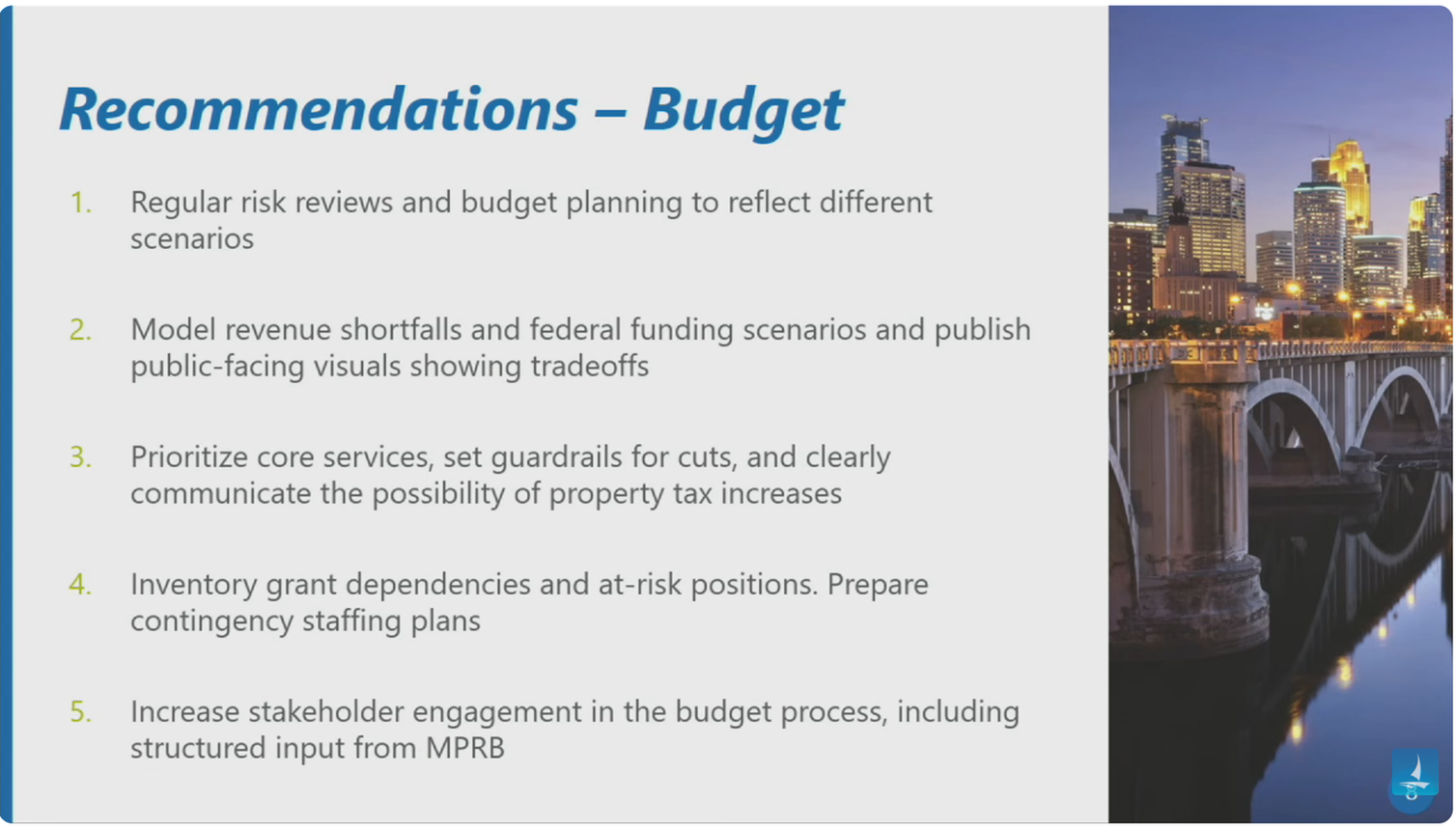 Recommendations – Budget

1. Regular risk reviews and budget planning to reflect different scenarios

2. Model revenue shortfalls and federal funding scenarios and publish public-facing visuals showing tradeoffs

3. Prioritize core services, set guardrails for cuts, and clearly communicate the possibility of property tax increases

4. Inventory grant dependencies and at-risk positions. Prepare contingency staffing plans

5. Increase stakeholder engagement in the budget process, including structured input from MPRB

8